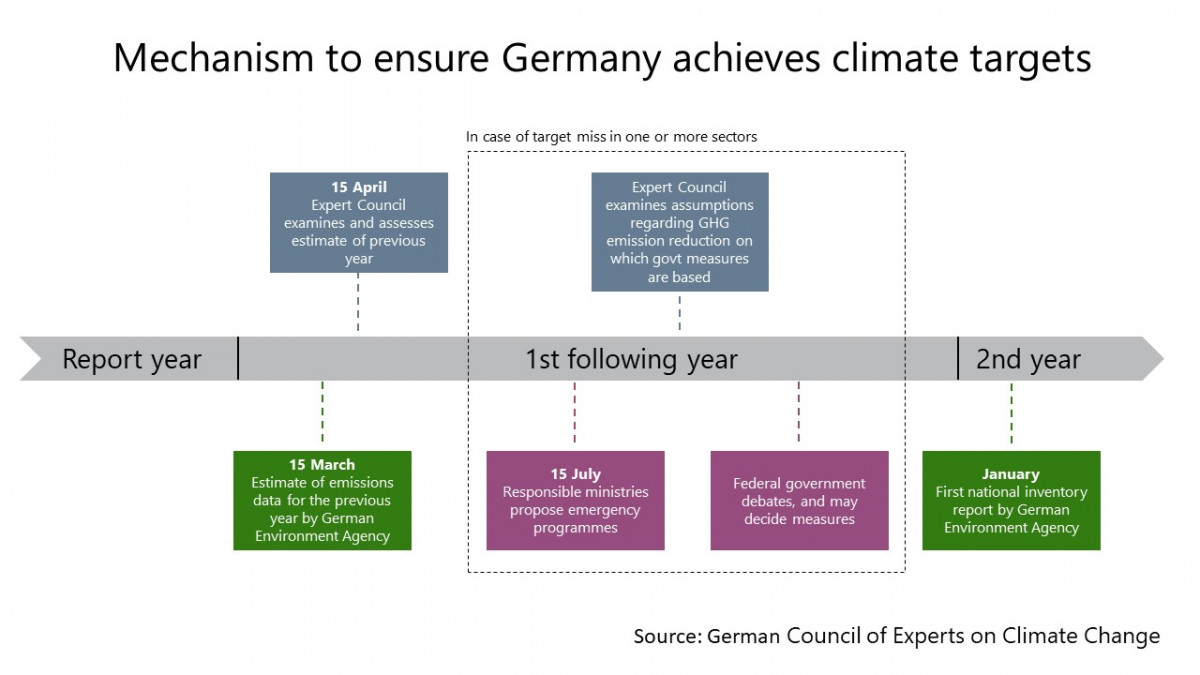 Mechanism to ensure Germany achieves climate targets

In case of target miss in one or more sectors

15 April
Expert Council examines and assesses estimate of previous year

Expert Council examines assumptions regarding GHG emission reduction on which govt measures are based

Report year

1st following year

2nd year

15 March
Estimate of emissions data for the previous year by German Environment Agency

15 July
Responsible ministries propose emergency programmes

Federal government debates, and may decide measures

January
First national inventory report by German Environment Agency

Source: German Council of Experts on Climate Change